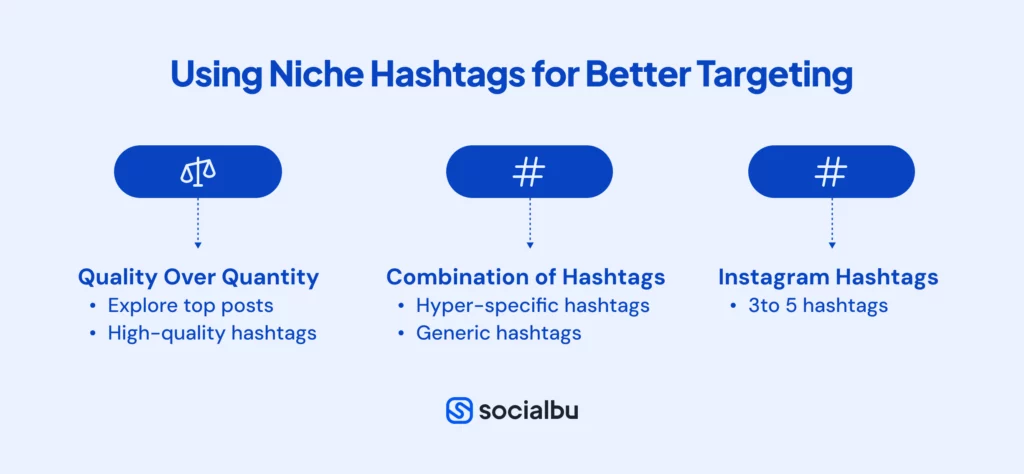 Using Niche Hashtags for Better Targeting

#

#

Quality Over Quantity
• Explore top posts
• High-quality hashtags

Combination of Hashtags
• Hyper-specific hashtags
• Generic hashtags

Instagram Hashtags
• 3to 5 hashtags

socialbu